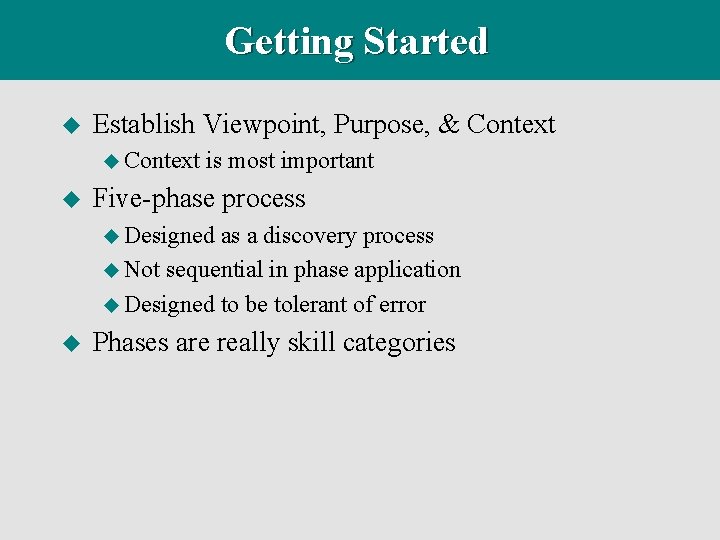 Getting Started

◆ Establish Viewpoint, Purpose, & Context
◆ Context is most important
◆ Five-phase process
◆ Designed as a discovery process
◆ Not sequential in phase application
◆ Designed to be tolerant of error
◆ Phases are really skill categories